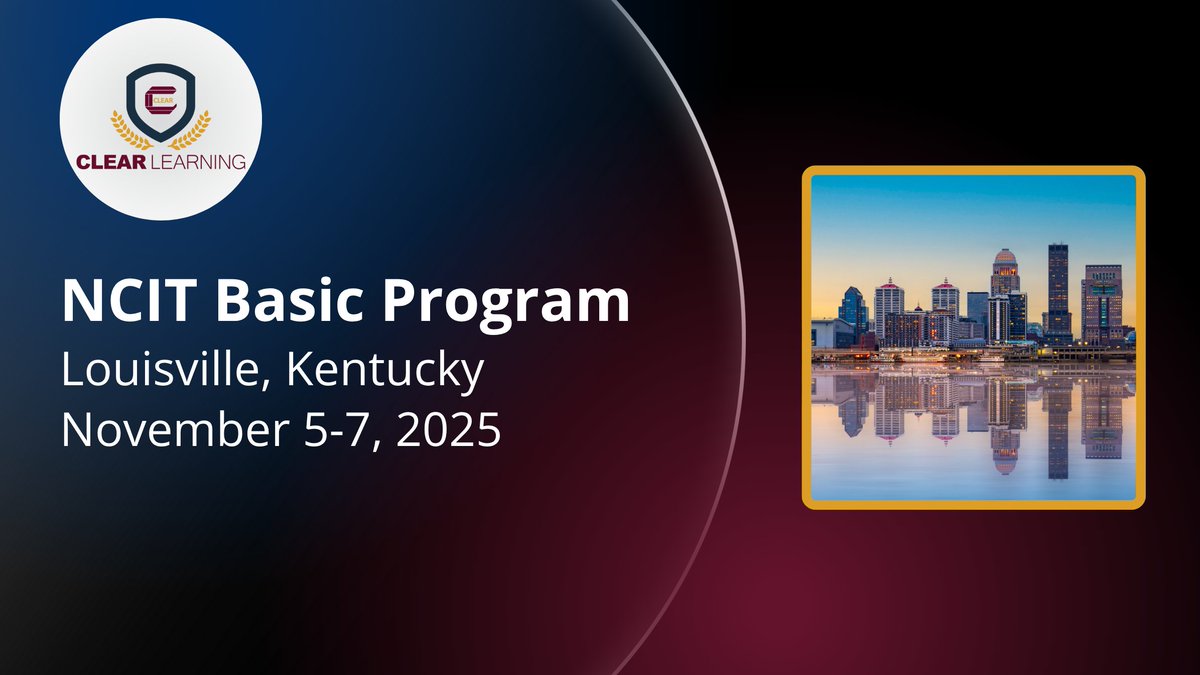 CLEAR
CLEAR LEARNING

NCIT Basic Program
Louisville, Kentucky
November 5-7, 2025